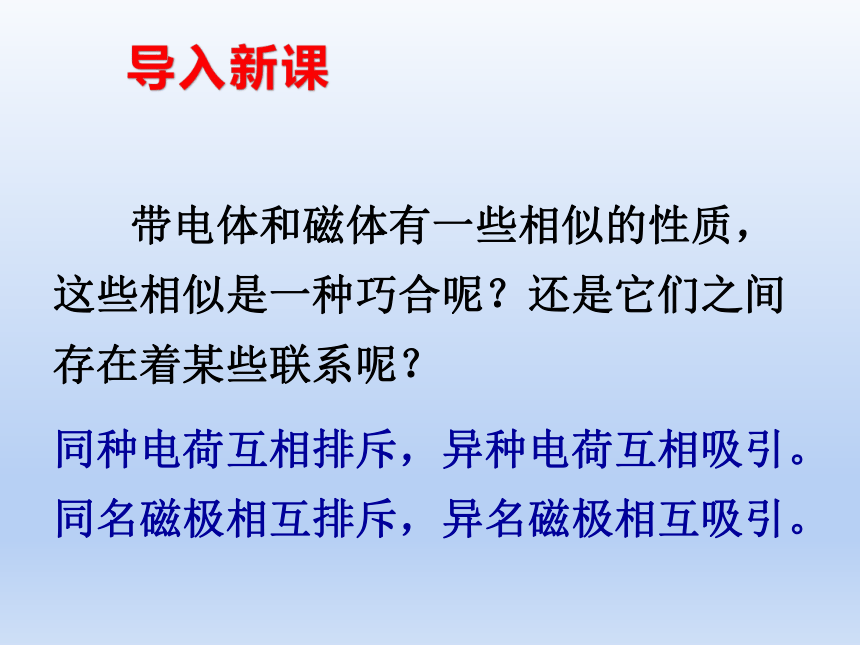 导入新课

带电体和磁体有一些相似的性质，这些相似是一种巧合呢？还是它们之间存在着某些联系呢？

同种电荷互相排斥，异种电荷互相吸引。
同名磁极相互排斥，异名磁极相互吸引。